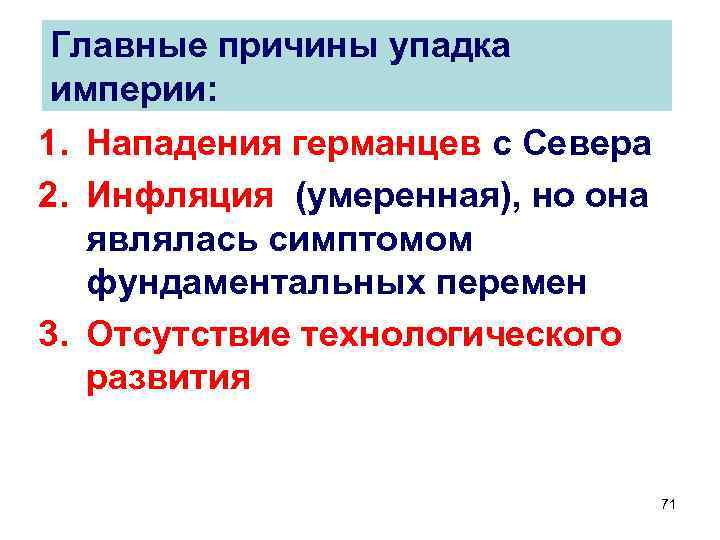 Главные причины упадка империи:

1. Нападения германцев с Севера
2. Инфляция (умеренная), но она являлась симптомом фундаментальных перемен
3. Отсутствие технологического развития

71